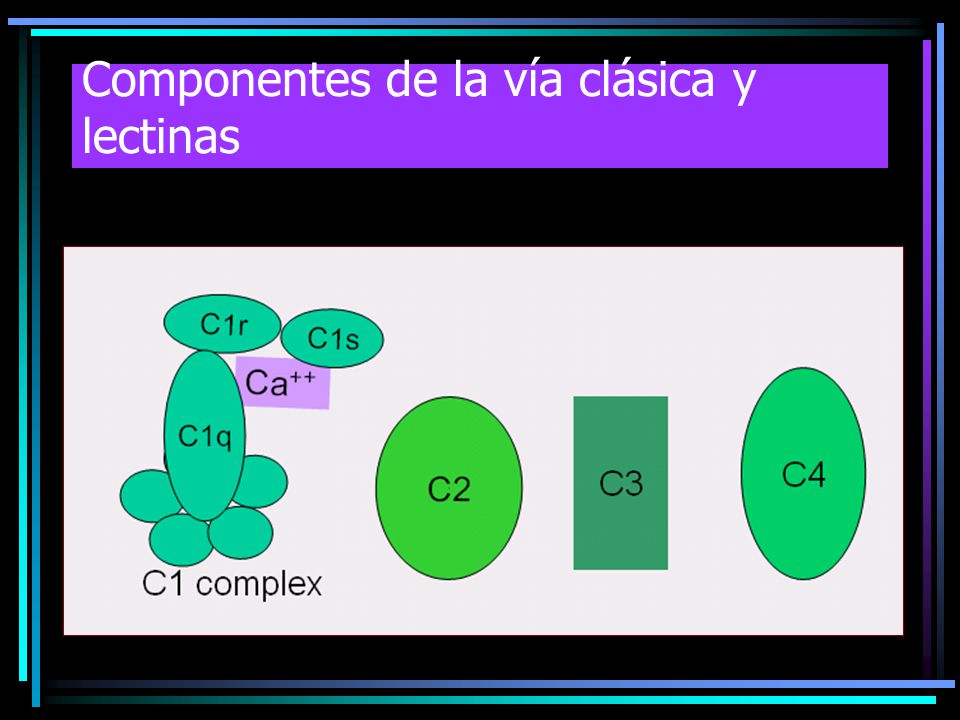 Componentes de la vía clásica y lectinas

C1r
C1s
$Ca^{++}$
C1q
C1 complex
C2
C3
C4